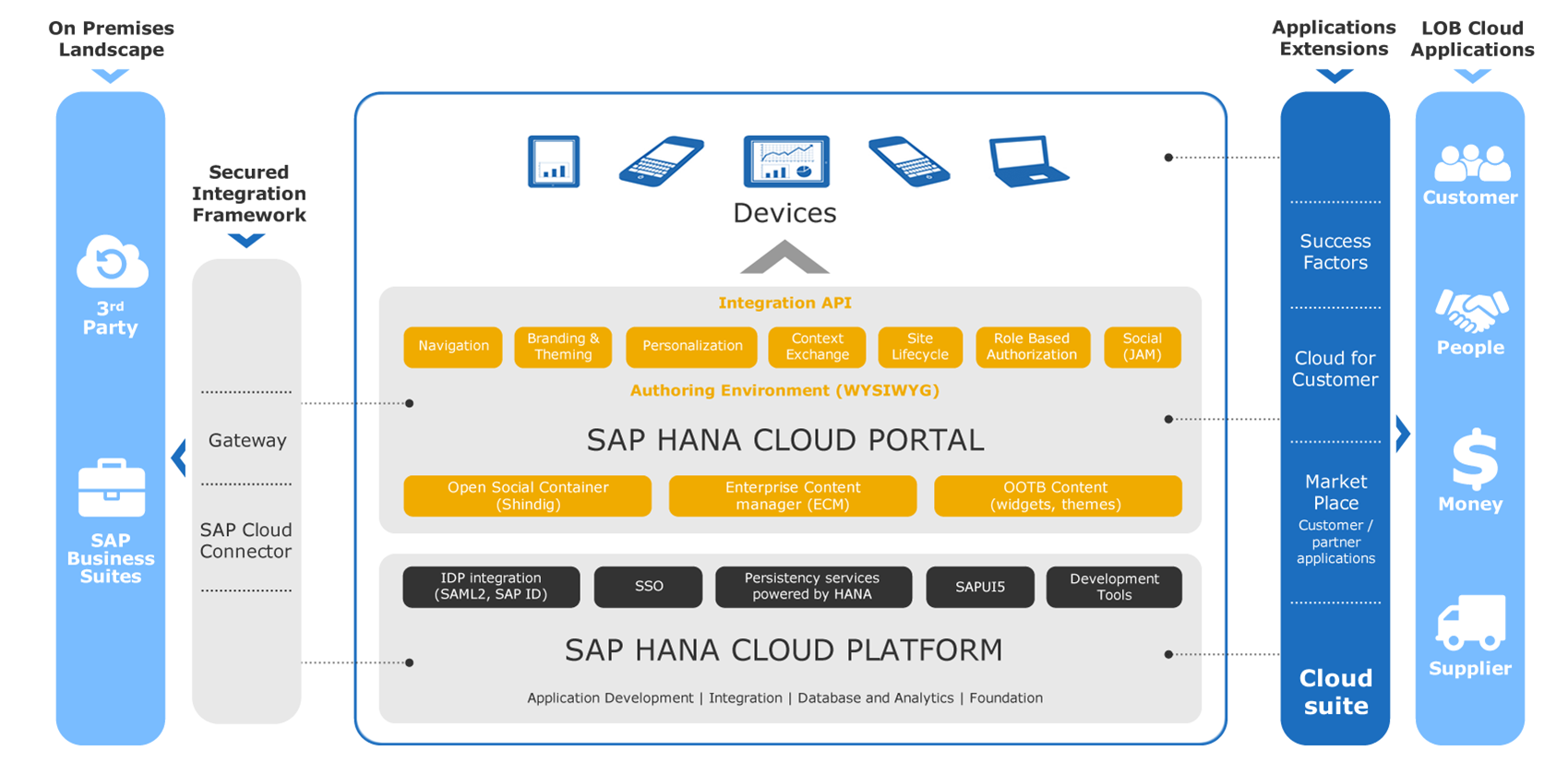 On Premises Landscape

3rd Party

SAP Business Suites

Secured Integration Framework

Gateway

SAP Cloud Connector

Devices

Integration API

Navigation

Branding & Theming

Personalization

Context Exchange

Site Lifecycle

Role Based Authorization

Social (JAM)

Authoring Environment (WYSIWYG)

SAP HANA CLOUD PORTAL

Open Social Container (Shindig)

Enterprise Content manager (ECM)

OOTB Content (widgets, themes)

IDP integration (SAML2, SAP ID)

SSO

Persistency services powered by HANA

SAPUI5

Development Tools

SAP HANA CLOUD PLATFORM

Application Development | Integration | Database and Analytics | Foundation

Applications Extensions

Success Factors

Cloud for Customer

Market Place

Customer / partner applications

Cloud suite

LOB Cloud Applications

Customer

People

Money

Supplier